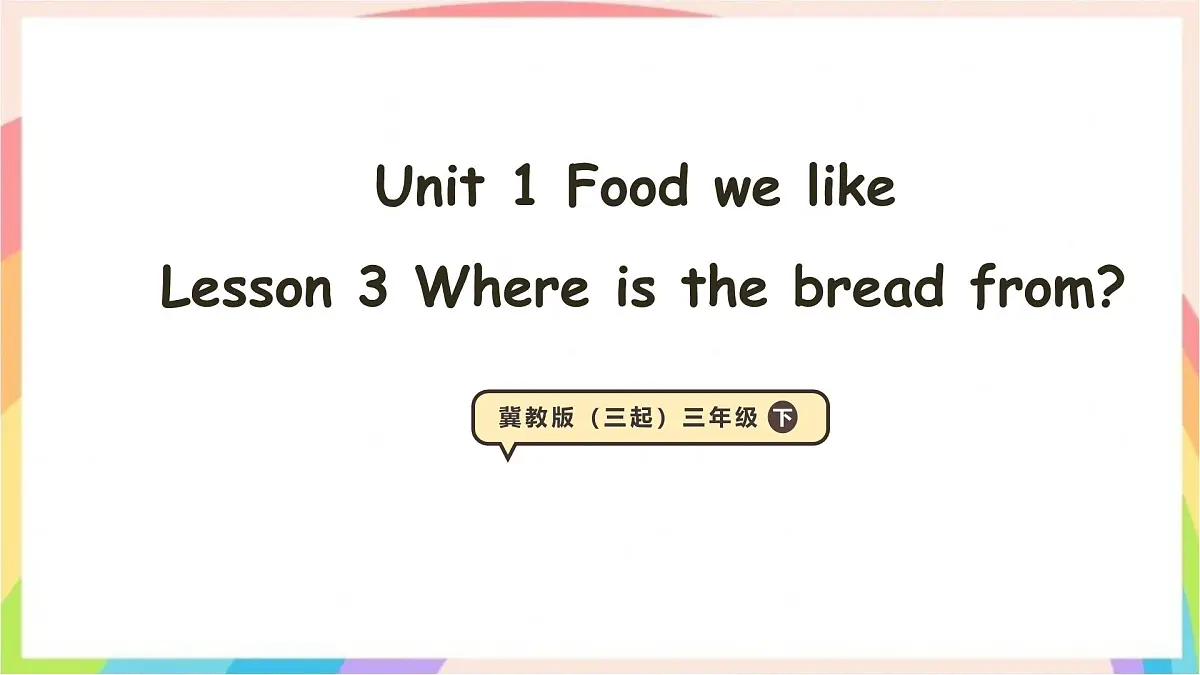 Unit 1 Food we like

Lesson 3 Where is the bread from?

冀教版（三起）三年级 下